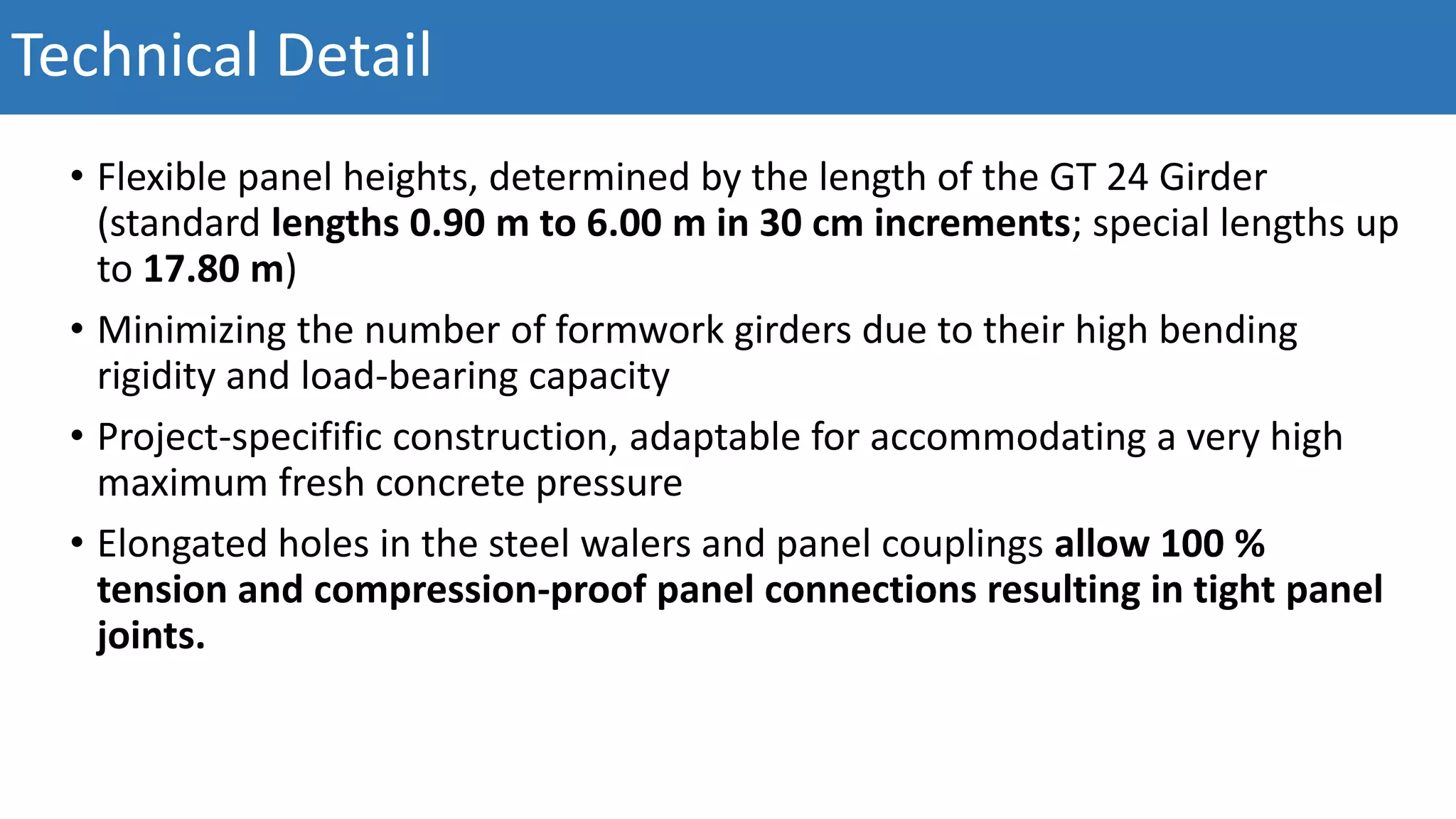 Technical Detail

• Flexible panel heights, determined by the length of the GT 24 Girder (standard lengths 0.90 m to 6.00 m in 30 cm increments; special lengths up to 17.80 m)

• Minimizing the number of formwork girders due to their high bending rigidity and load-bearing capacity

• Project-specifific construction, adaptable for accommodating a very high maximum fresh concrete pressure

• Elongated holes in the steel walers and panel couplings allow 100 % tension and compression-proof panel connections resulting in tight panel joints.